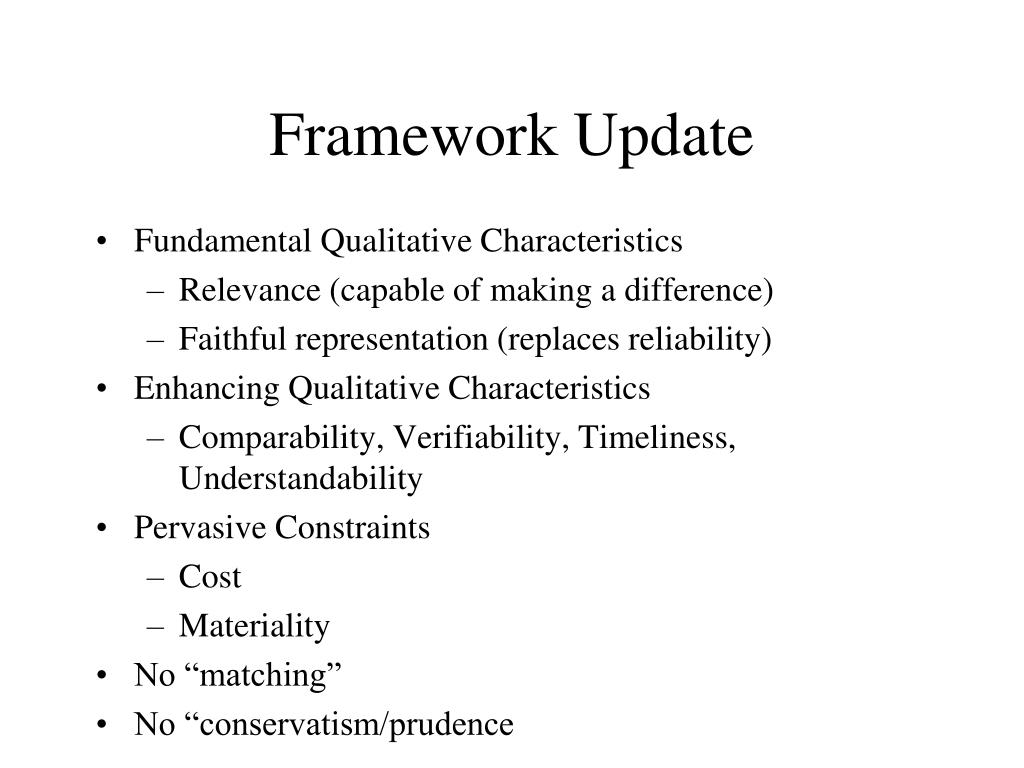 Framework Update

• Fundamental Qualitative Characteristics
– Relevance (capable of making a difference)
– Faithful representation (replaces reliability)
• Enhancing Qualitative Characteristics
– Comparability, Verifiability, Timeliness, Understandability
• Pervasive Constraints
– Cost
– Materiality
• No “matching”
• No “conservatism/prudence